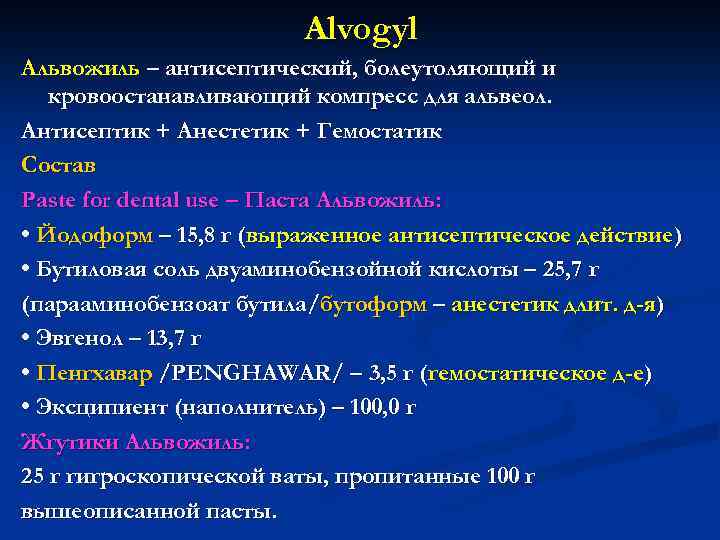 Alvogyl

Альвожиль – антисептический, болеутоляющий и кровоостанавливающий компресс для альвеол.

Антисептик + Анестетик + Гемостатик

Состав

Paste for dental use – Паста Альвожиль:

• Йодоформ – 15,8 г (выраженное антисептическое действие)

• Бутиловая соль двуаминобензойной кислоты – 25,7 г (парааминобензоат бутила/бутоформ – анестетик длит. д-я)

• Эвгенол – 13,7 г

• Пенгхавар /PENGHAWAR/ – 3,5 г (гемостатическое д-е)

• Эксципиент (наполнитель) – 100,0 г

Жгутики Альвожиль:

25 г гигроскопической ваты, пропитанные 100 г вышеописанной пасты.